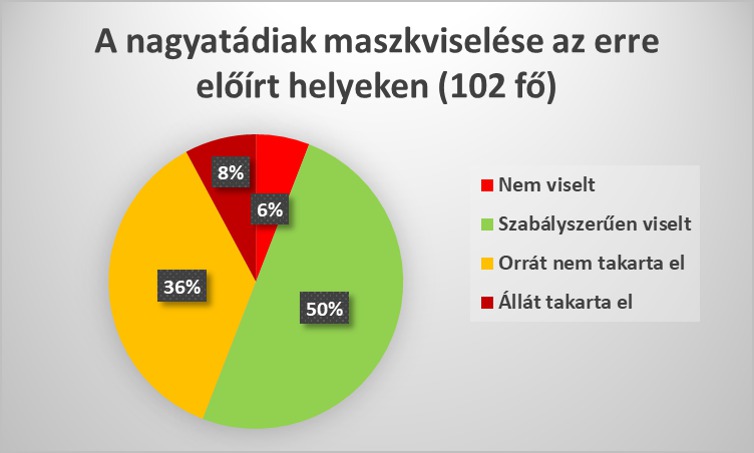 A nagyatádiak maszkviselése az erre előírt helyeken (102 fő)

8%
6%
36%
50%

Nem viselt
Szabályszerűen viselt
Orrát nem takarta el
Állát takarta el